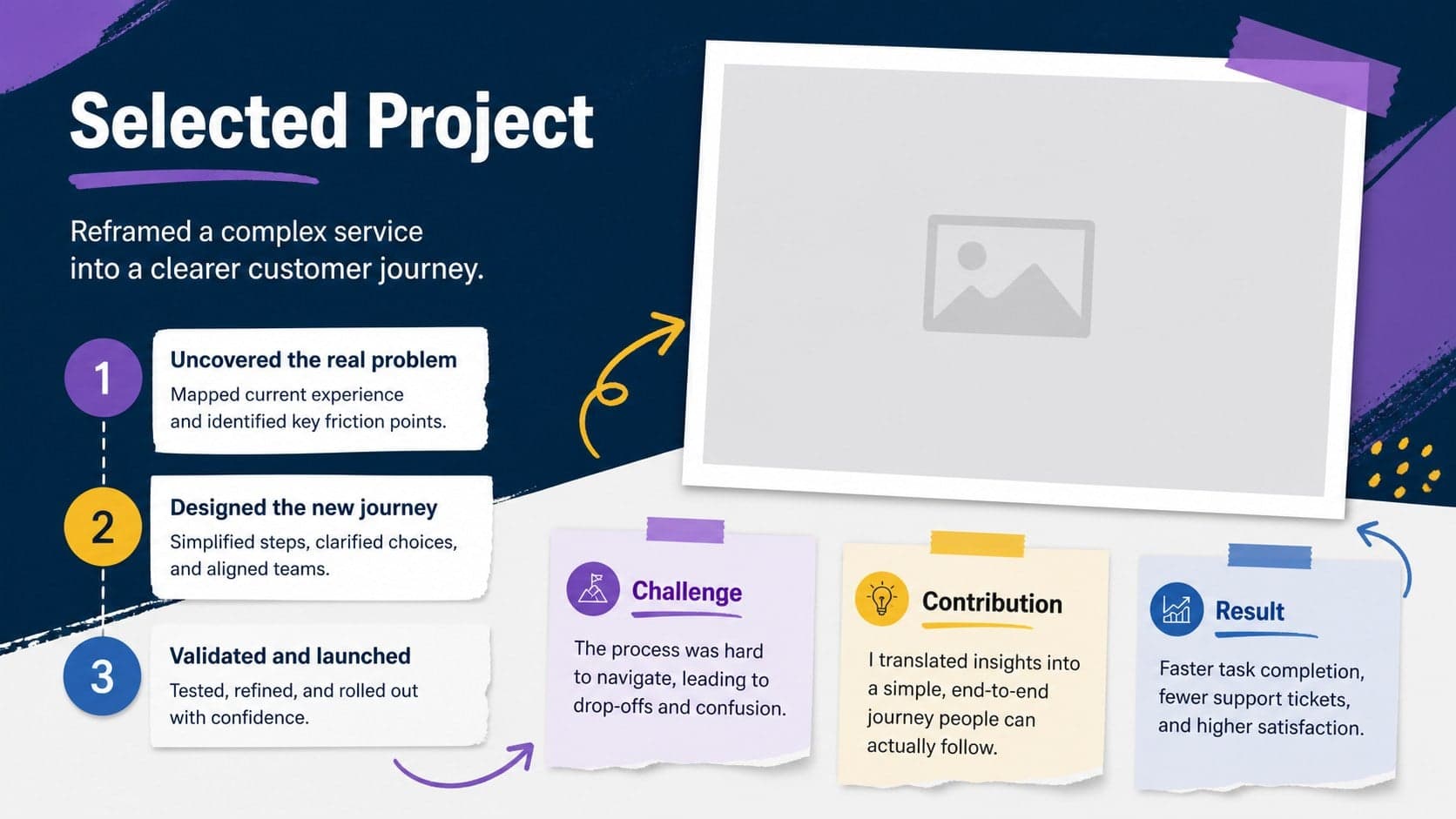 Selected Project

Reframed a complex service into a clearer customer journey.

1
Uncovered the real problem
Mapped current experience and identified key friction points.

2
Designed the new journey
Simplified steps, clarified choices, and aligned teams.

3
Validated and launched
Tested, refined, and rolled out with confidence.

Challenge
The process was hard to navigate, leading to drop-offs and confusion.

Contribution
I translated insights into a simple, end-to-end journey people can actually follow.

Result
Faster task completion, fewer support tickets, and higher satisfaction.